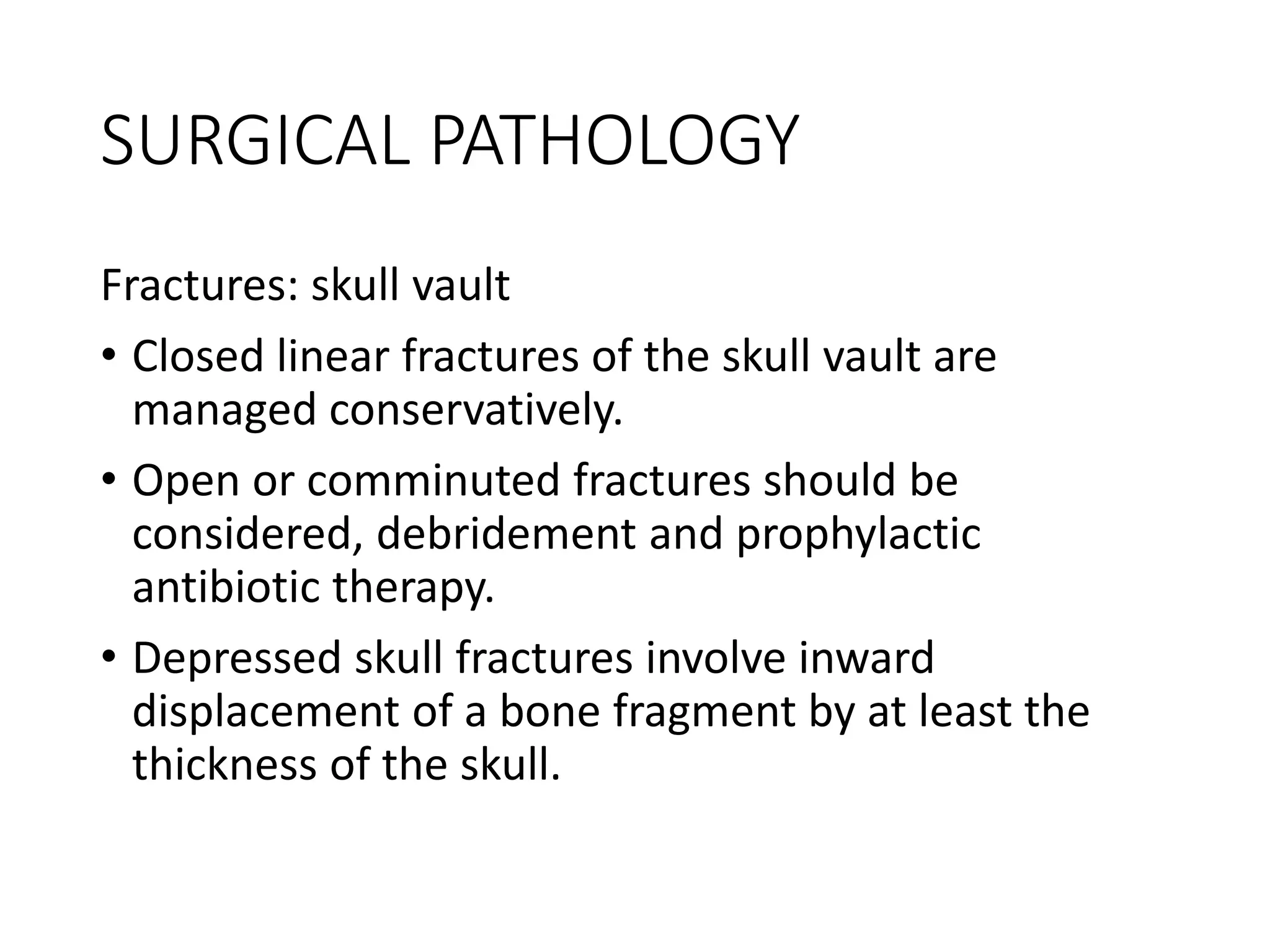 SURGICAL PATHOLOGY

Fractures: skull vault

• Closed linear fractures of the skull vault are managed conservatively.

• Open or comminuted fractures should be considered, debridement and prophylactic antibiotic therapy.

• Depressed skull fractures involve inward displacement of a bone fragment by at least the thickness of the skull.